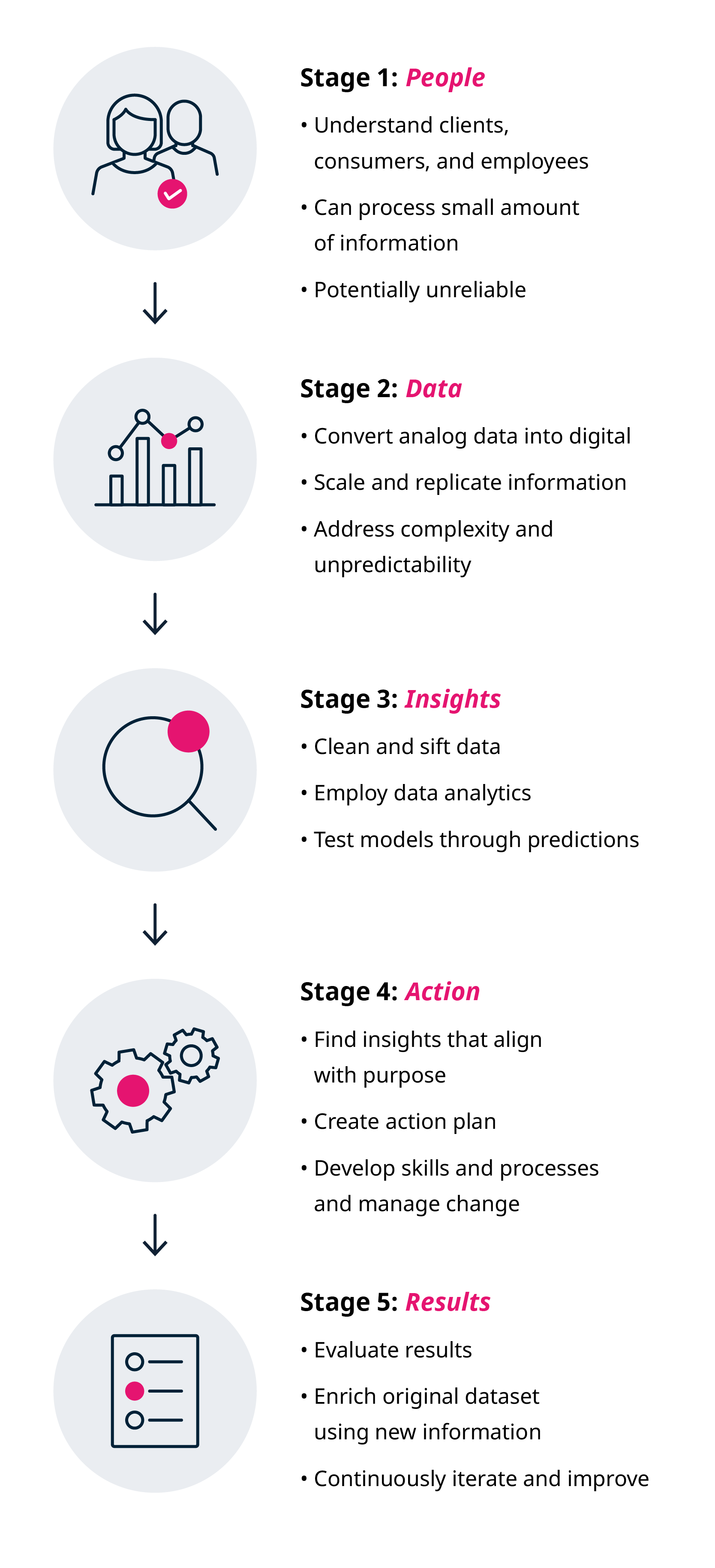 Stage 1: People

• Understand clients, consumers, and employees

• Can process small amount of information

• Potentially unreliable

Stage 2: Data

• Convert analog data into digital

• Scale and replicate information

• Address complexity and unpredictability

Stage 3: Insights

• Clean and sift data

• Employ data analytics

• Test models through predictions

Stage 4: Action

• Find insights that align with purpose

• Create action plan

• Develop skills and processes and manage change

Stage 5: Results

• Evaluate results

• Enrich original dataset using new information

• Continuously iterate and improve